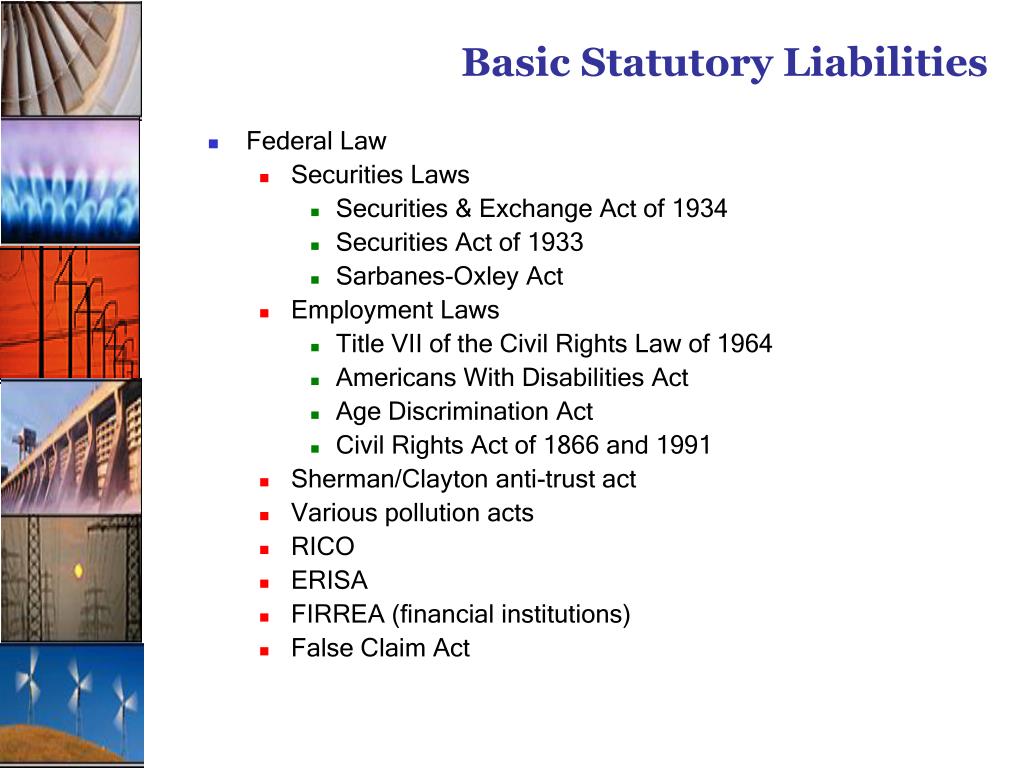 Basic Statutory Liabilities

- Federal Law
  - Securities Laws
    - Securities & Exchange Act of 1934
    - Securities Act of 1933
    - Sarbanes-Oxley Act
  - Employment Laws
    - Title VII of the Civil Rights Law of 1964
    - Americans With Disabilities Act
    - Age Discrimination Act
    - Civil Rights Act of 1866 and 1991
  - Sherman/Clayton anti-trust act
  - Various pollution acts
  - RICO
  - ERISA
  - FIRREA (financial institutions)
  - False Claim Act